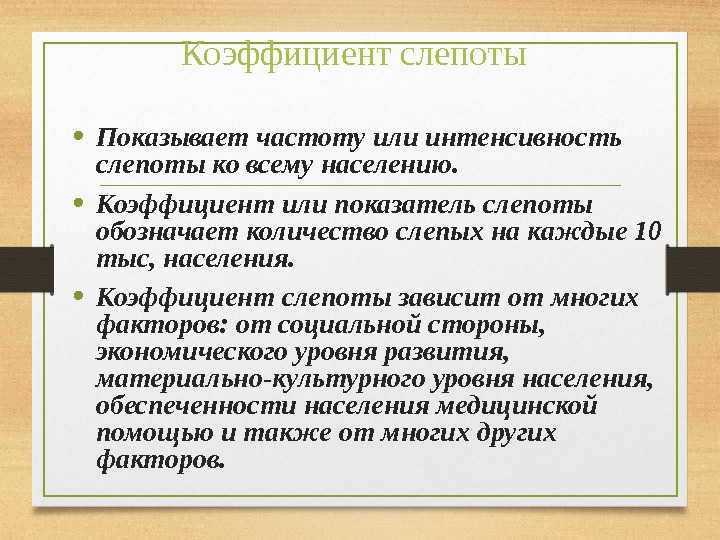 Коэффициент слепоты

• Показывает частоту или интенсивность слепоты ко всему населению.

• Коэффициент или показатель слепоты обозначает количество слепых на каждые 10 тыс, населения.

• Коэффициент слепоты зависит от многих факторов: от социальной стороны, экономического уровня развития, материально-культурного уровня населения, обеспеченности населения медицинской помощью и также от многих других факторов.